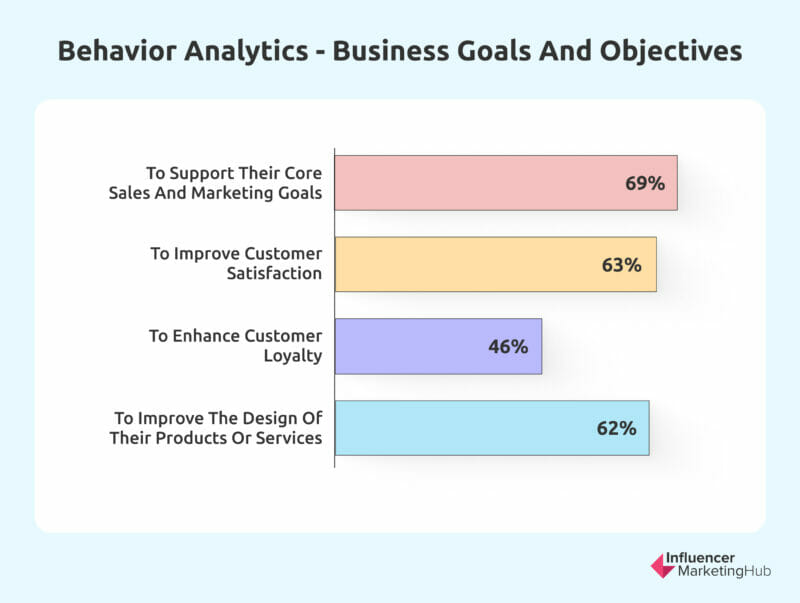 Behavior Analytics - Business Goals And Objectives

To Support Their Core Sales And Marketing Goals
69%

To Improve Customer Satisfaction
63%

To Enhance Customer Loyalty
46%

To Improve The Design Of Their Products Or Services
62%

Influencer MarketingHub